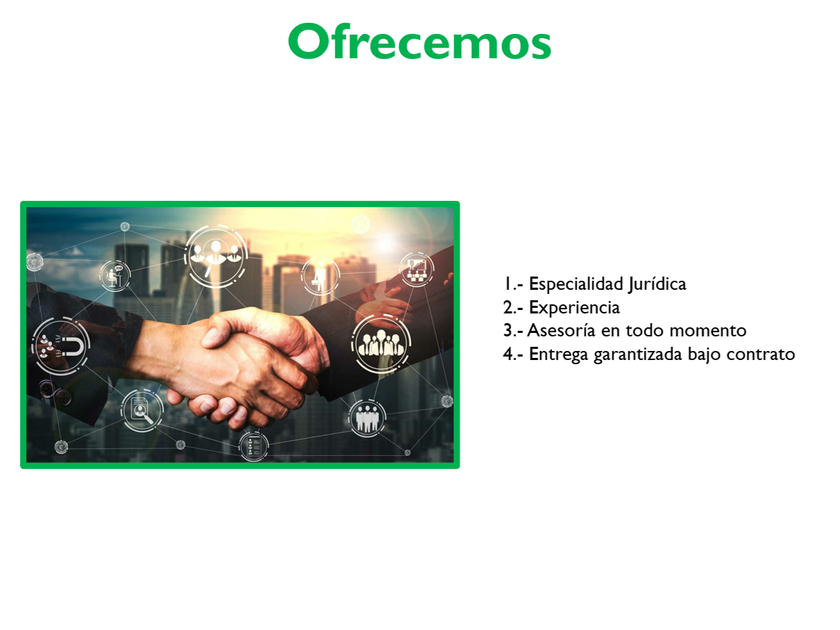 Ofrecemos

1.- Especialidad Jurídica
2.- Experiencia
3.- Asesoría en todo momento
4.- Entrega garantizada bajo contrato